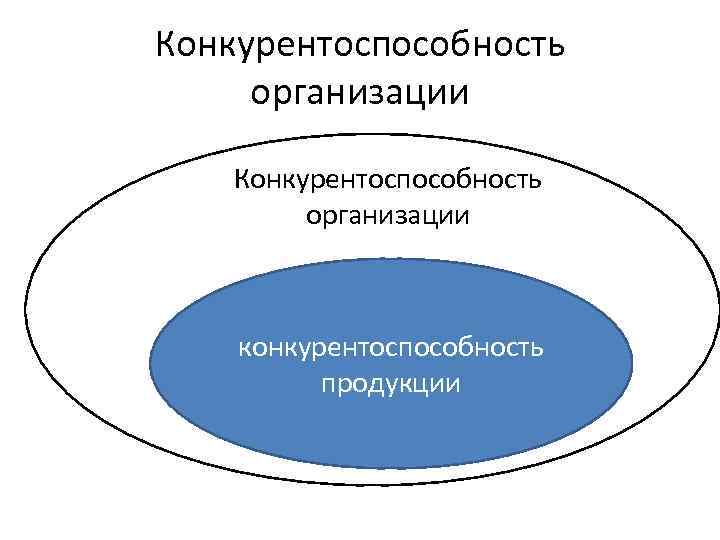 Конкурентоспособность организации

Конкурентоспособность организации

конкурентоспособность продукции